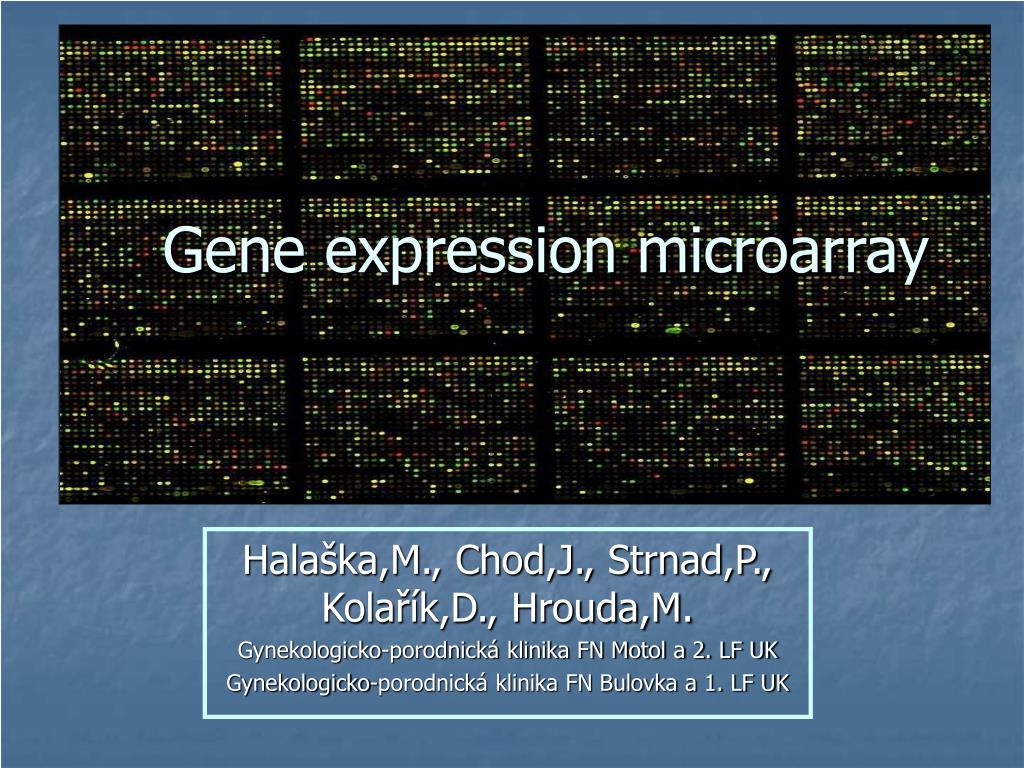 Gene expression microarray

Halaška,M., Chod,J., Strnad,P., Kolařík,D., Hrouda,M.

Gynekologicko-porodnická klinika FN Motol a 2. LF UK

Gynekologicko-porodnická klinika FN Bulovka a 1. LF UK